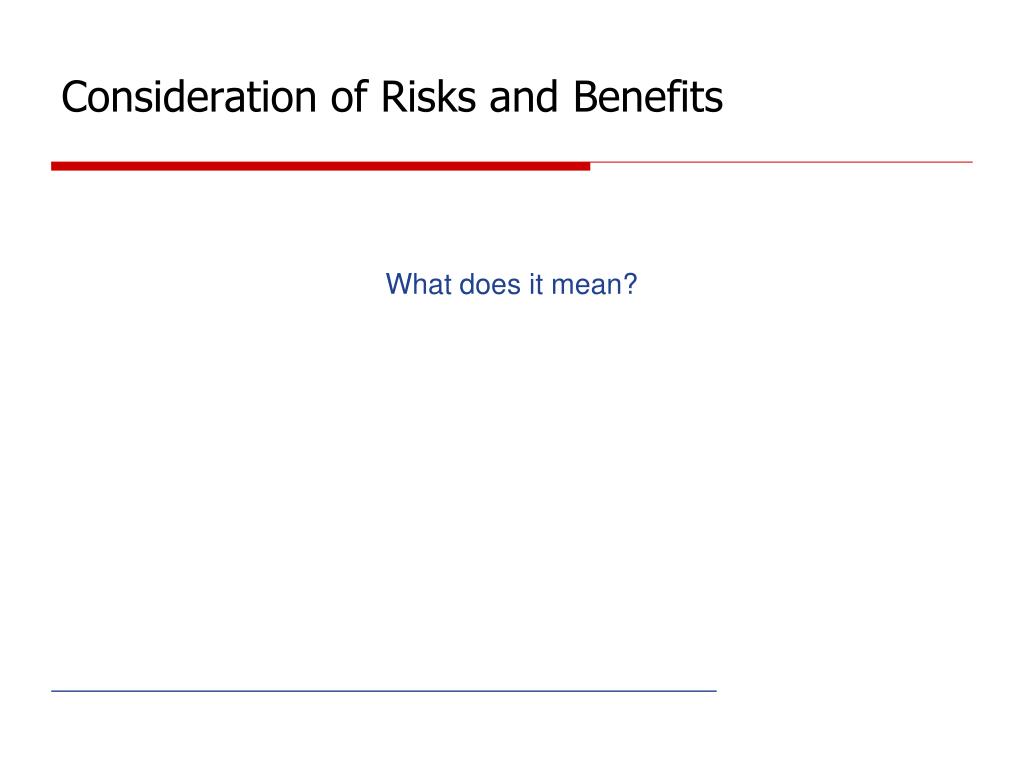 Consideration of Risks and Benefits

What does it mean?